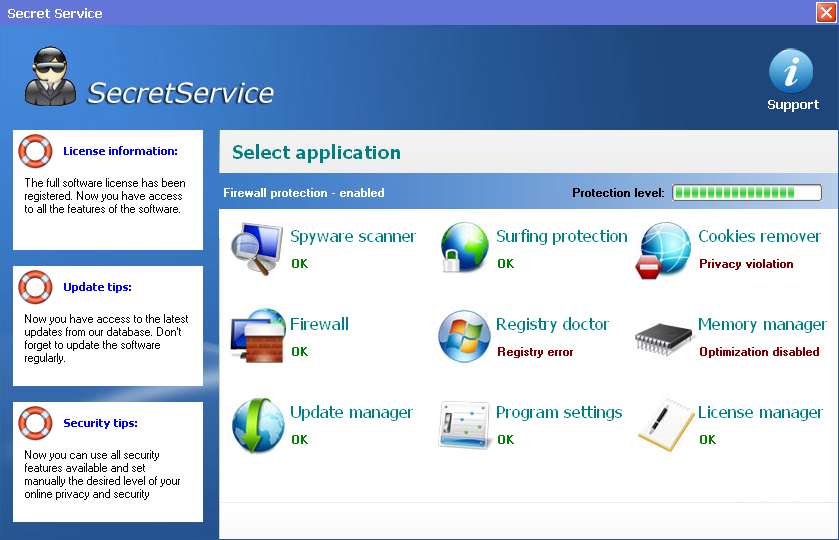 Secret Service

SecretService

Support

License information:

The full software license has been registered. Now you have access to all the features of the software.

Update tips:

Now you have access to the latest updates from our database. Don't forget to update the software regularly.

Security tips:

Now you can use all security features available and set manually the desired level of your online privacy and security

Select application

Firewall protection - enabled

Protection level:

Spyware scanner
OK

Surfing protection
OK

Cookies remover
Privacy violation

Firewall
OK

Registry doctor
Registry error

Memory manager
Optimization disabled

Update manager
OK

Program settings
OK

License manager
OK